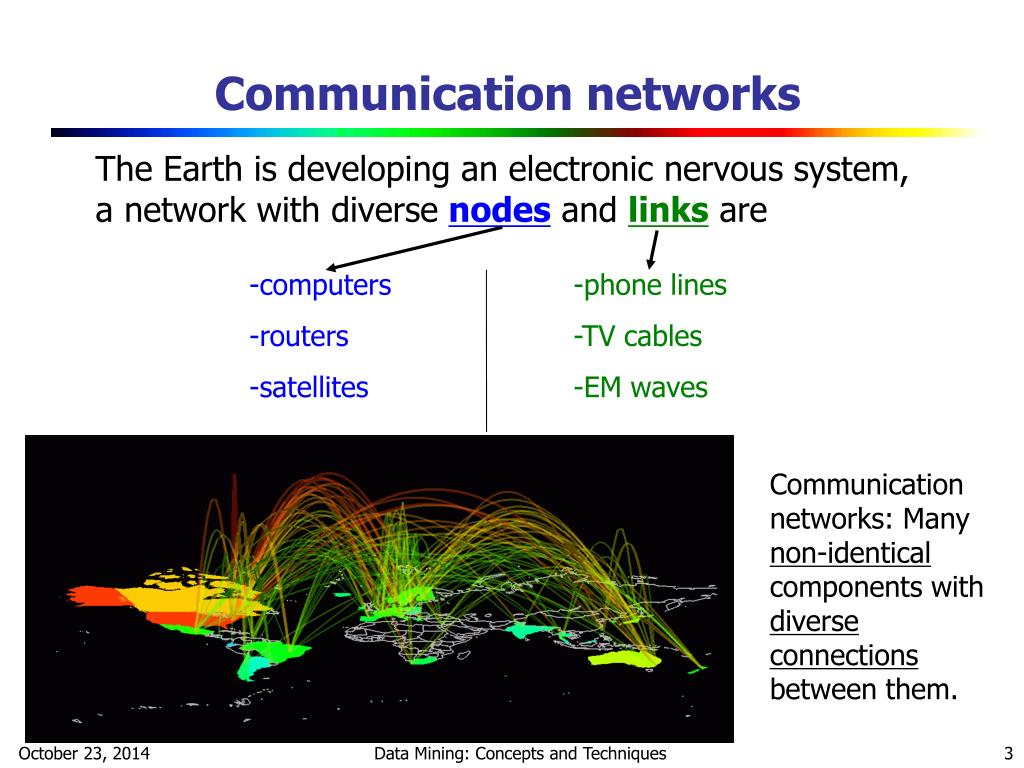 Communication networks

The Earth is developing an electronic nervous system, a network with diverse nodes and links are

-computers

-routers

-satellites

-phone lines

-TV cables

-EM waves

Communication networks: Many non-identical components with diverse connections between them.

October 23, 2014

Data Mining: Concepts and Techniques

3